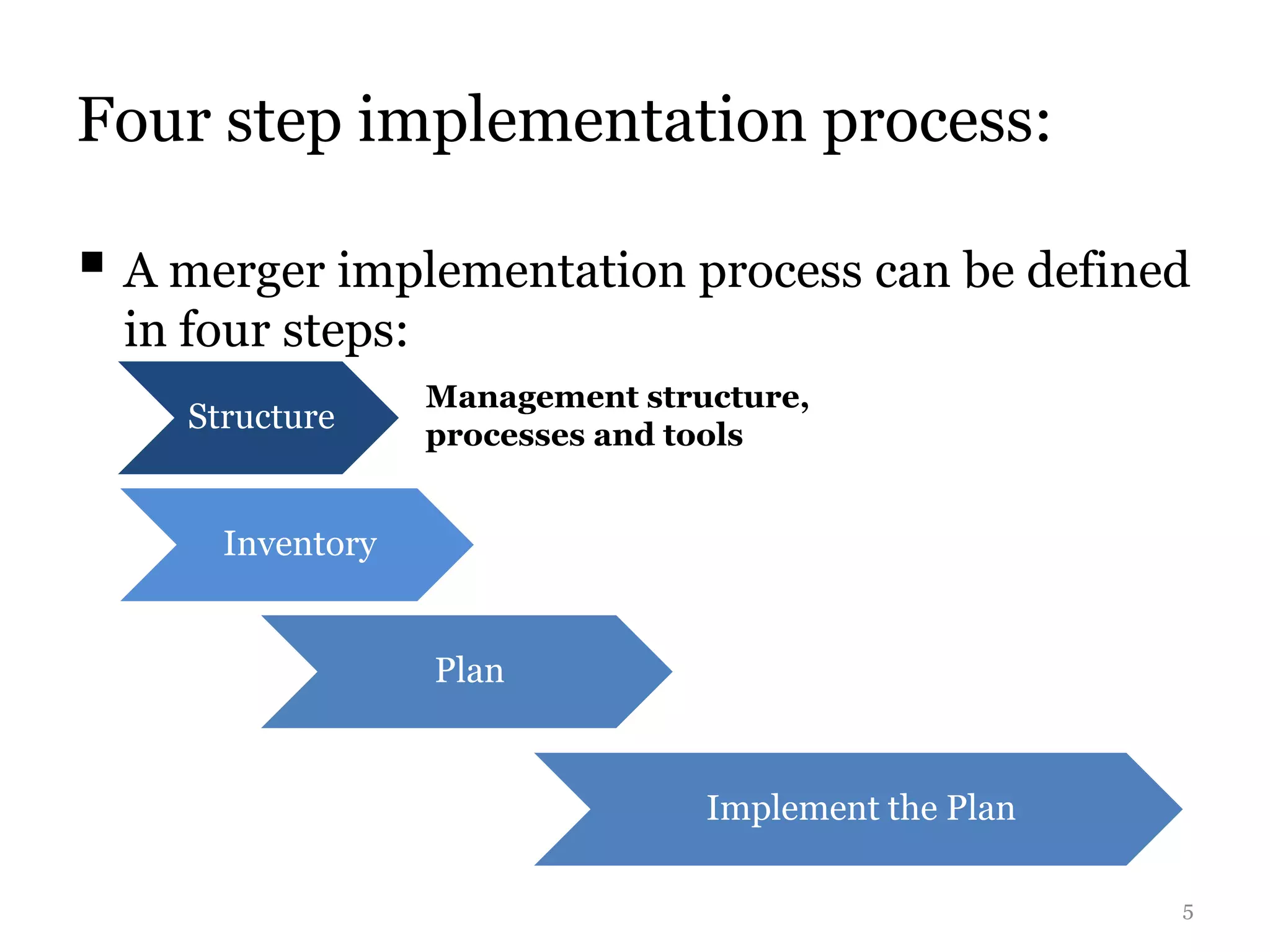 Four step implementation process:

▪ A merger implementation process can be defined in four steps:

Structure

Management structure, processes and tools

Inventory

Plan

Implement the Plan

5